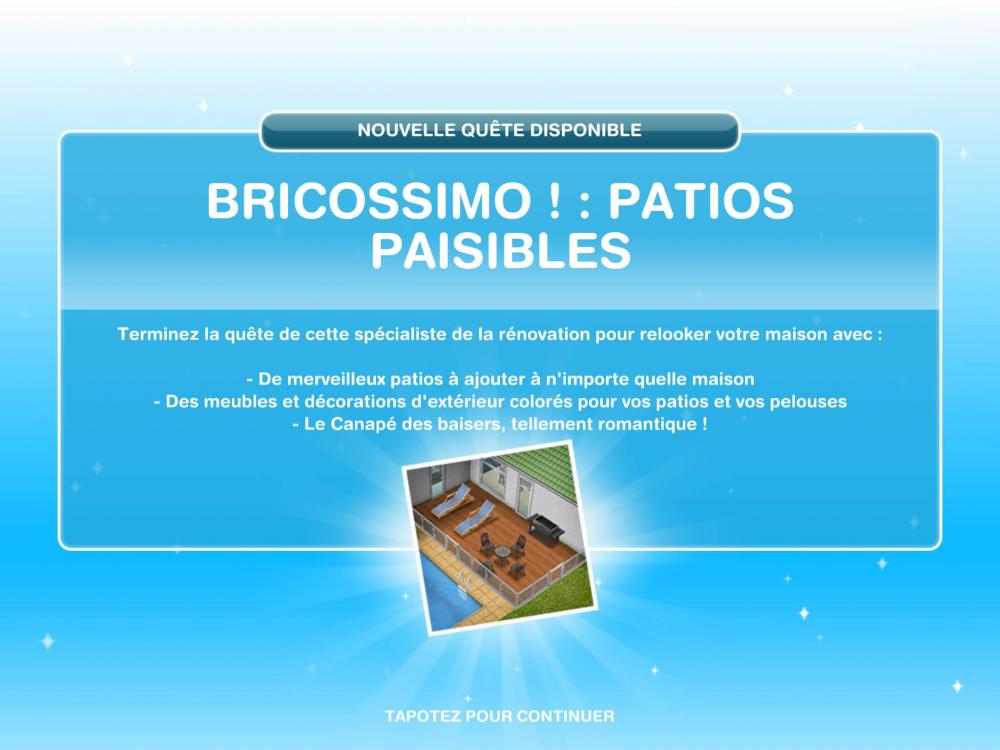 NOUVELLE QUÊTE DISPONIBLE

BRICOSSIMO ! : PATIOS PAISIBLES

Terminez la quête de cette spécialiste de la rénovation pour relooker votre maison avec :

- De merveilleux patios à ajouter à n'importe quelle maison
- Des meubles et décorations d'extérieur colorés pour vos patios et vos pelouses
- Le Canapé des baisers, tellement romantique !

TAPOTEZ POUR CONTINUER